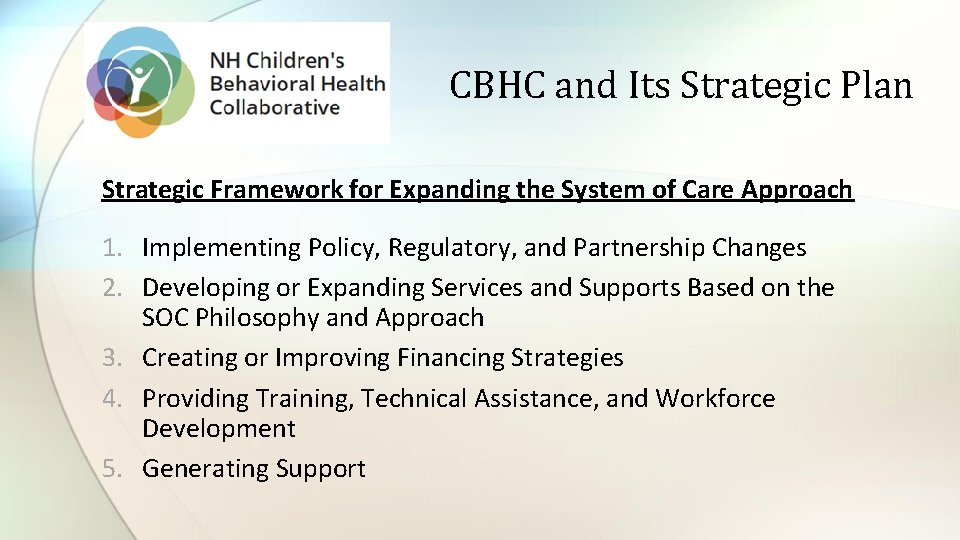 NH Children's Behavioral Health Collaborative

CBHC and Its Strategic Plan

Strategic Framework for Expanding the System of Care Approach

1. Implementing Policy, Regulatory, and Partnership Changes
2. Developing or Expanding Services and Supports Based on the SOC Philosophy and Approach
3. Creating or Improving Financing Strategies
4. Providing Training, Technical Assistance, and Workforce Development
5. Generating Support